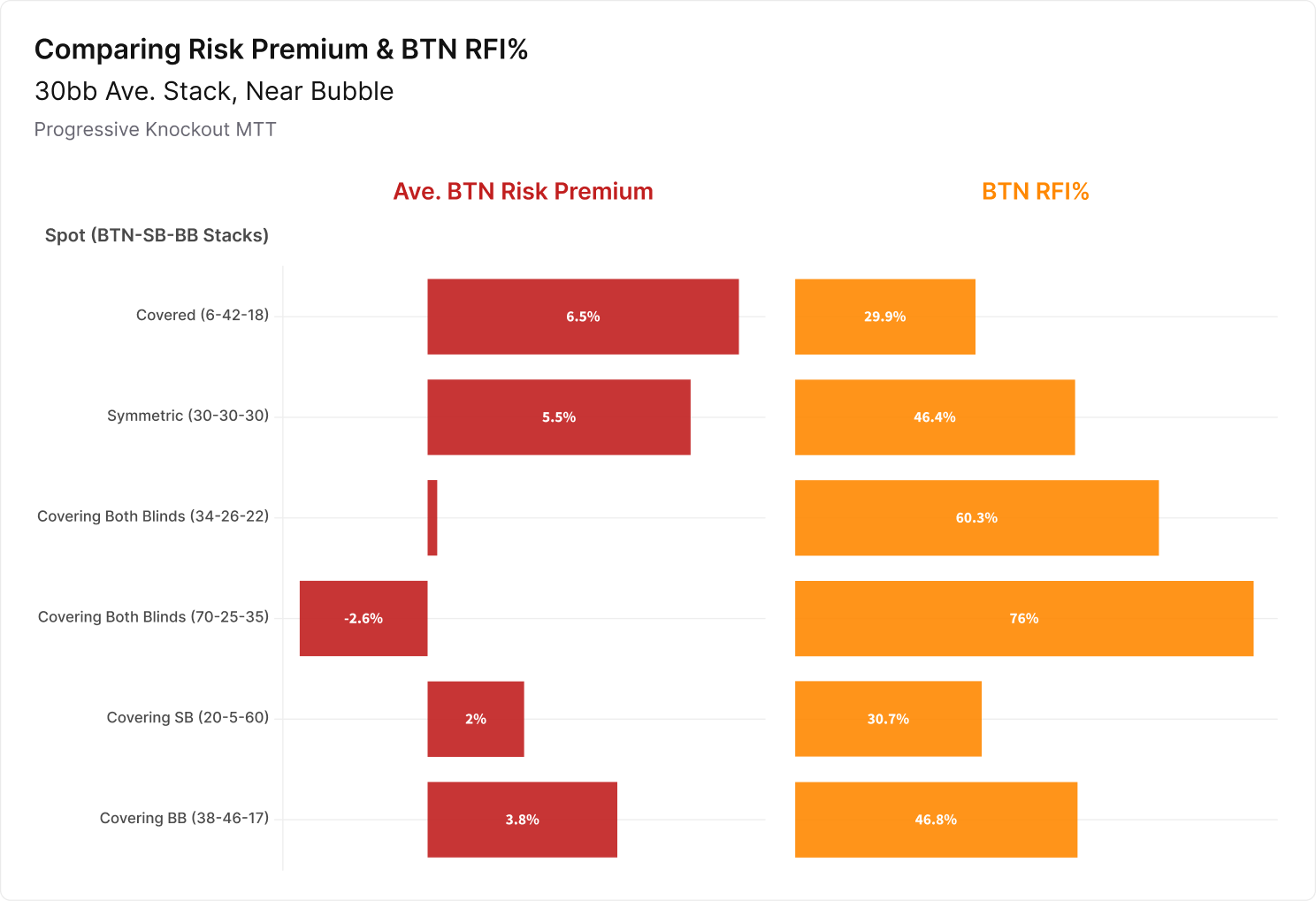 Comparing Risk Premium & BTN RFI%

30bb Ave. Stack, Near Bubble

Progressive Knockout MTT

| Spot (BTN-SB-BB Stacks) | Ave. BTN Risk Premium | BTN RFI% |
|---|---|---|
| Covered (6-42-18) | 6.5% | 29.9% |
| Symmetric (30-30-30) | 5.5% | 46.4% |
| Covering Both Blinds (34-26-22) | | 60.3% |
| Covering Both Blinds (70-25-35) | -2.6% | 76% |
| Covering SB (20-5-60) | 2% | 30.7% |
| Covering BB (38-46-17) | 3.8% | 46.8% |